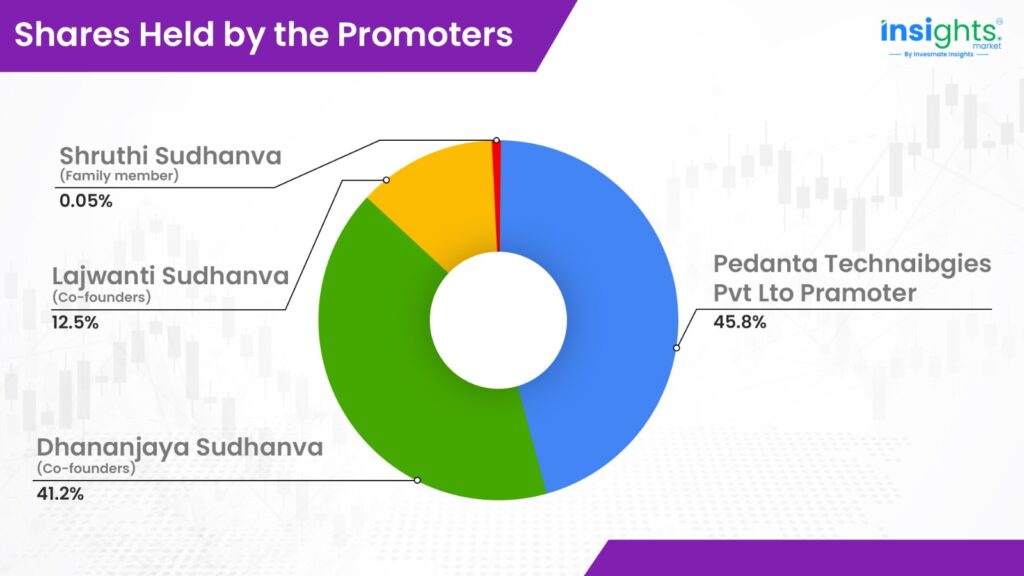 Shares Held by the Promoters

insights market
By Invesmate Insights

Shruthi Sudhanva
(Family member)
0.05%

Lajwanti Sudhanva
(Co-founders)
12.5%

Dhananjaya Sudhanva
(Co-founders)
41.2%

Pedanta Technaibgies Pvt Lto Pramoter
45.8%